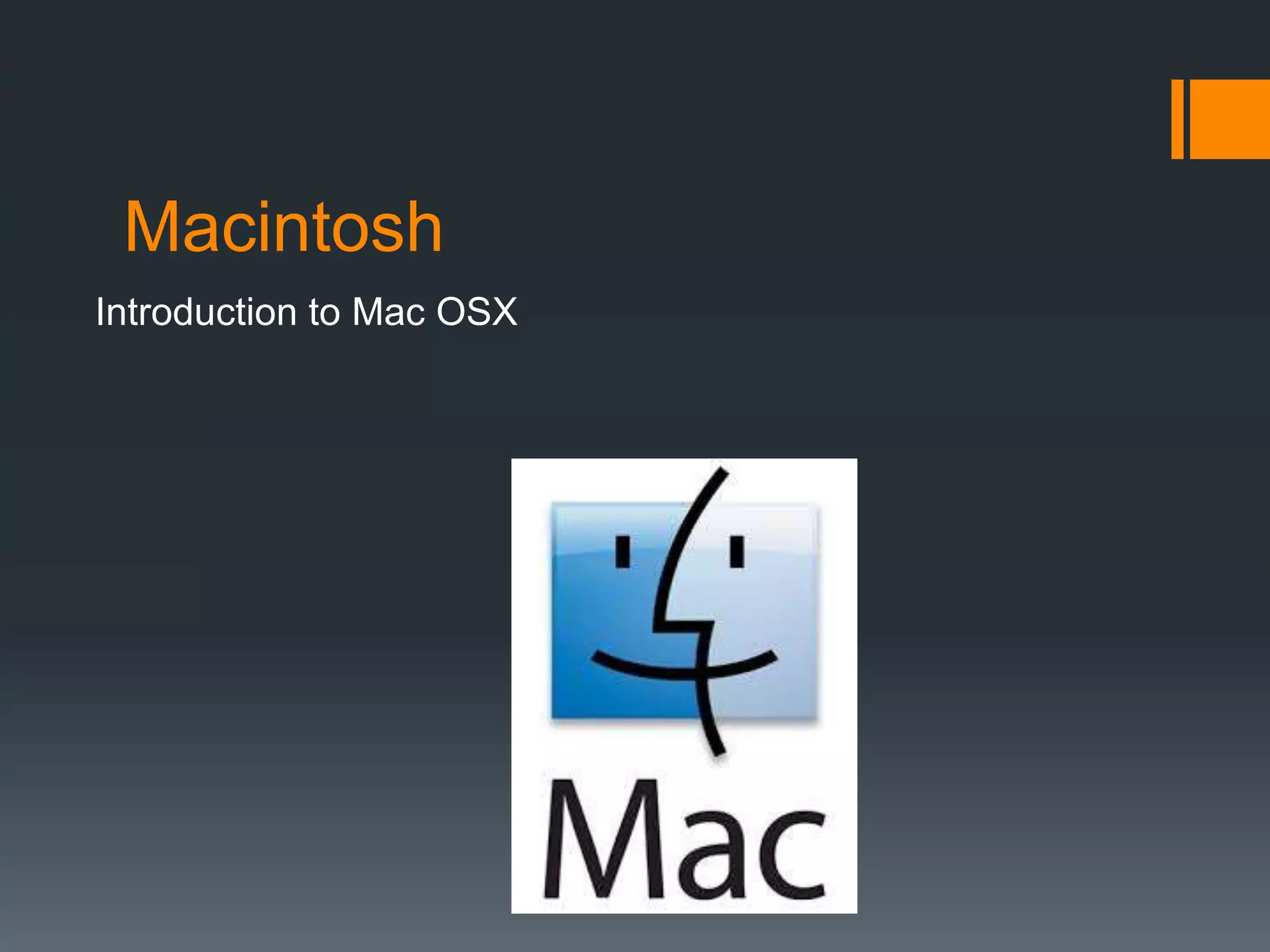 Macintosh

Introduction to Mac OSX

Mac